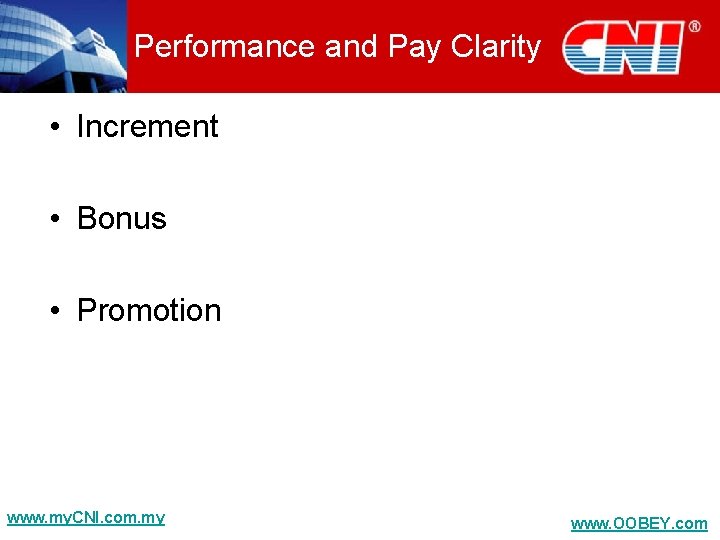 Performance and Pay Clarity

CNI®

• Increment

• Bonus

• Promotion

www.myCNI.com.my

www.OOBEY.com